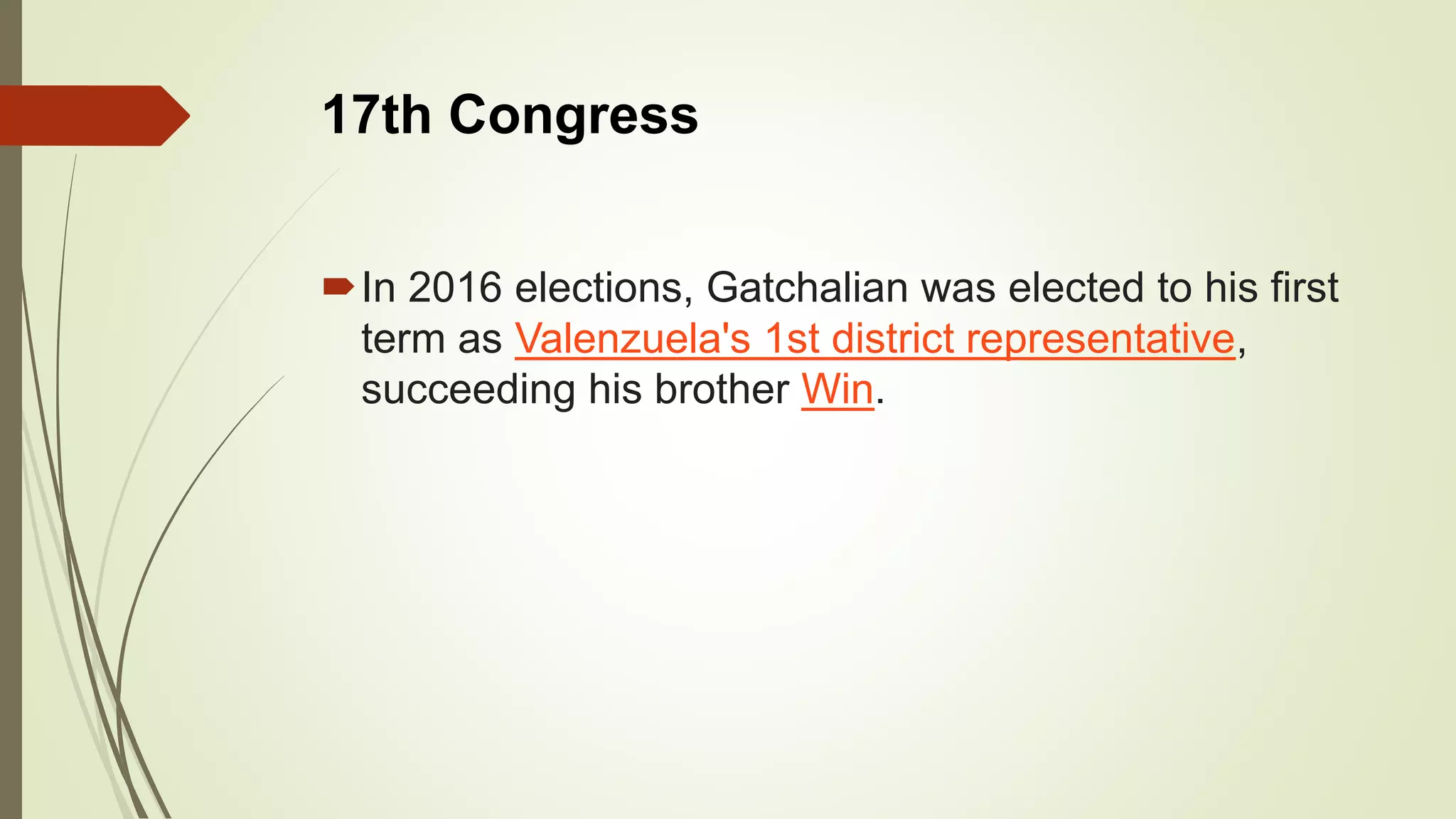 17th Congress

In 2016 elections, Gatchalian was elected to his first term as Valenzuela's 1st district representative, succeeding his brother Win.